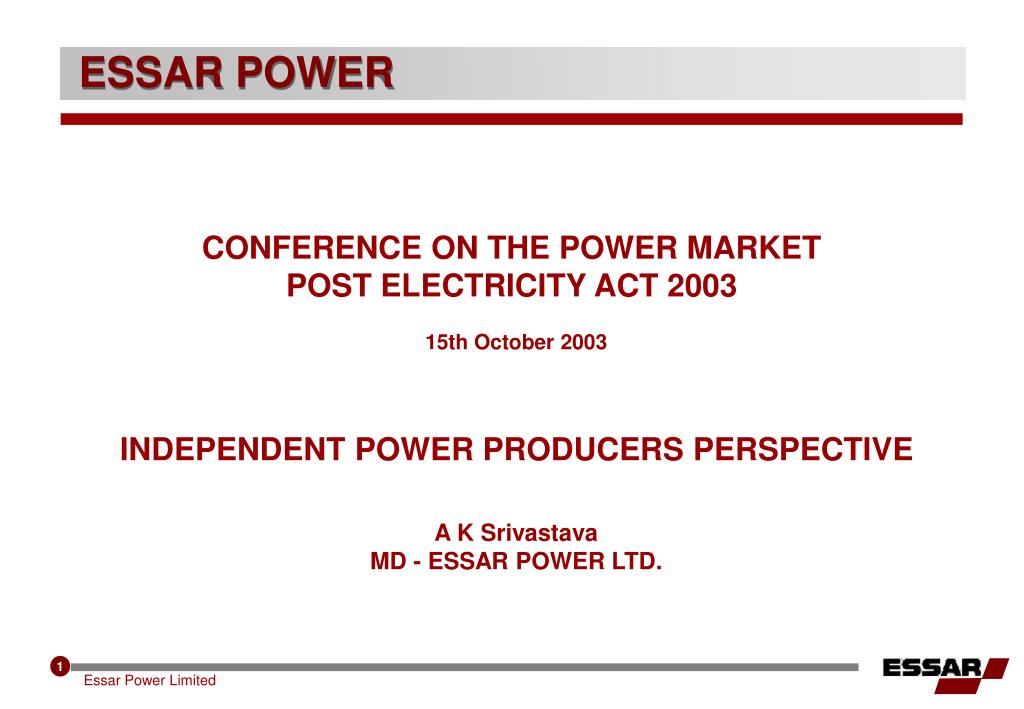 ESSAR POWER

CONFERENCE ON THE POWER MARKET
POST ELECTRICITY ACT 2003

15th October 2003

INDEPENDENT POWER PRODUCERS PERSPECTIVE

A K Srivastava
MD - ESSAR POWER LTD.

1

Essar Power Limited

ESSAR